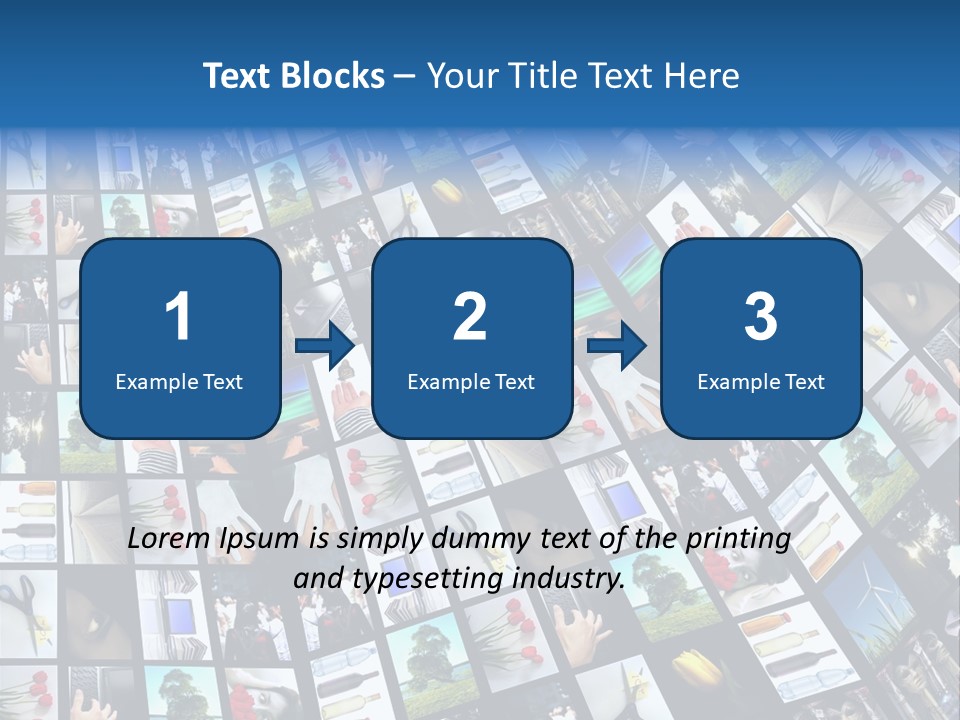 Text Blocks – Your Title Text Here

1
Example Text

2
Example Text

3
Example Text

Lorem Ipsum is simply dummy text of the printing and typesetting industry.